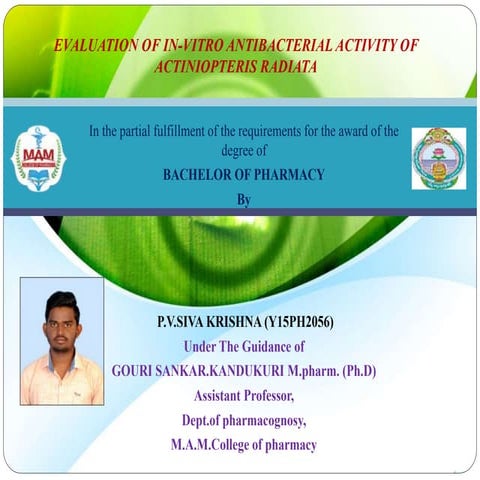 EVALUATION OF IN-VITRO ANTIBACTERIAL ACTIVITY OF ACTINIOPTERIS RADIATA

MAM

In the partial fulfillment of the requirements for the award of the degree of

BACHELOR OF PHARMACY

By

P.V.SIVA KRISHNA (Y15PH2056)

Under The Guidance of

GOURI SANKAR.KANDUKURI M.pharm. (Ph.D)

Assistant Professor,

Dept.of pharmacognosy,

M.A.M.College of pharmacy